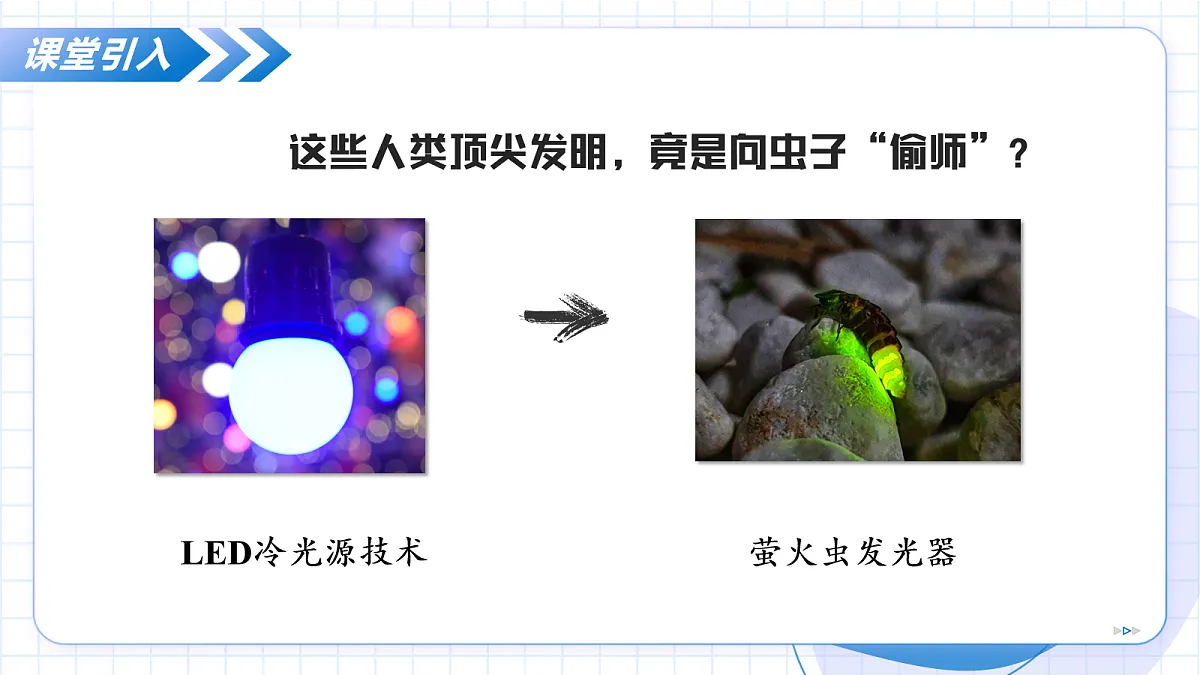 课堂引入

这些人类顶尖发明，竟是向虫子“偷师”？

LED冷光源技术

萤火虫发光器